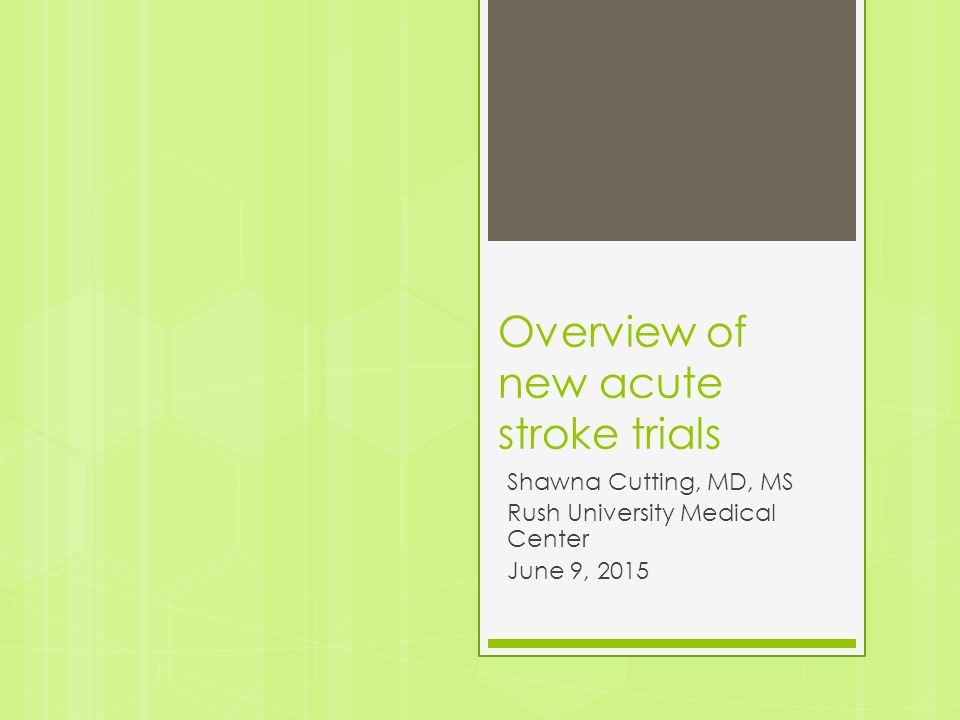 Overview of new acute stroke trials

Shawna Cutting, MD, MS
Rush University Medical Center
June 9, 2015